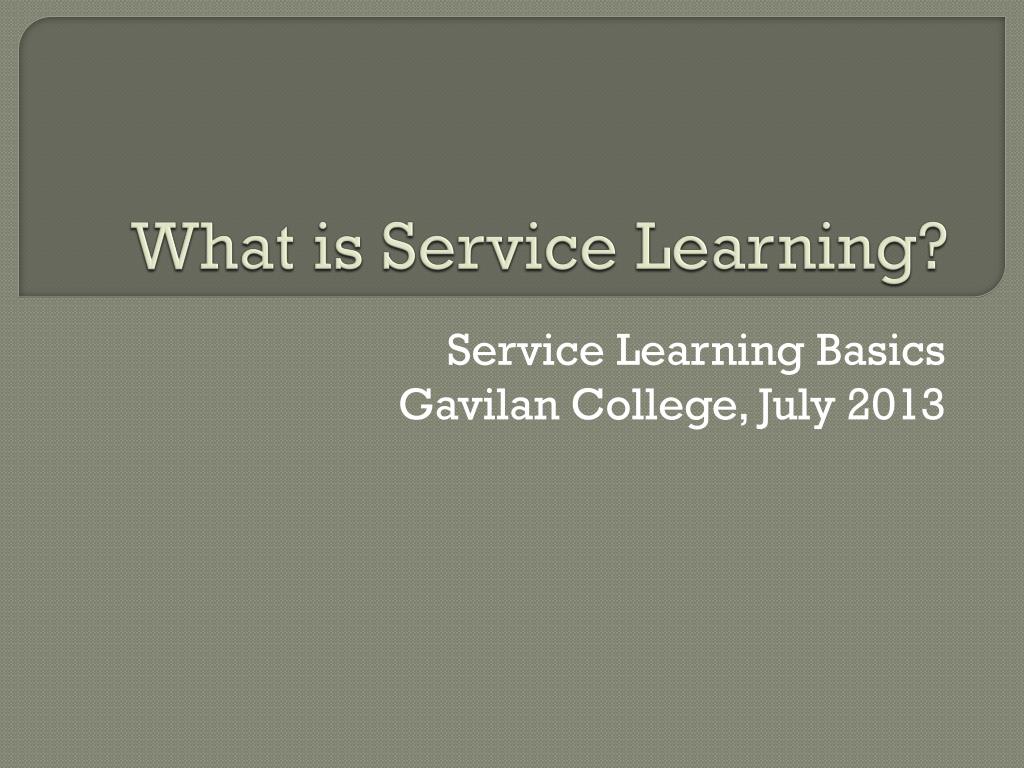 What is Service Learning?

Service Learning Basics
Gavilan College, July 2013